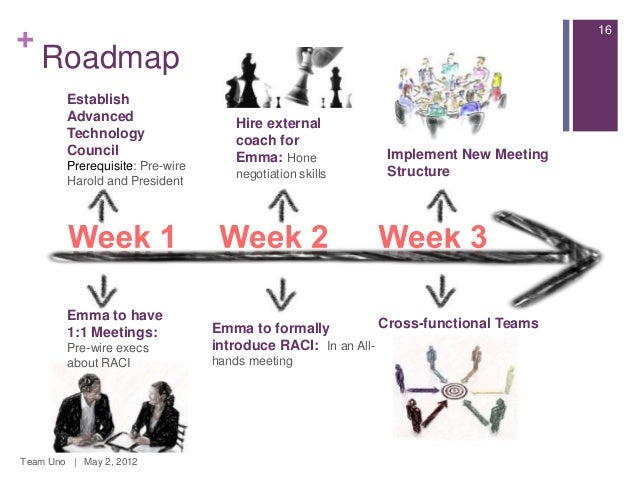 16

+ Roadmap

Establish Advanced Technology Council
Prerequisite: Pre-wire Harold and President

Hire external coach for Emma: Hone negotiation skills

Implement New Meeting Structure

Week 1 Week 2 Week 3

Emma to have 1:1 Meetings: Pre-wire execs about RACI

Emma to formally introduce RACI: In an All-hands meeting

Cross-functional Teams

Team Uno | May 2, 2012